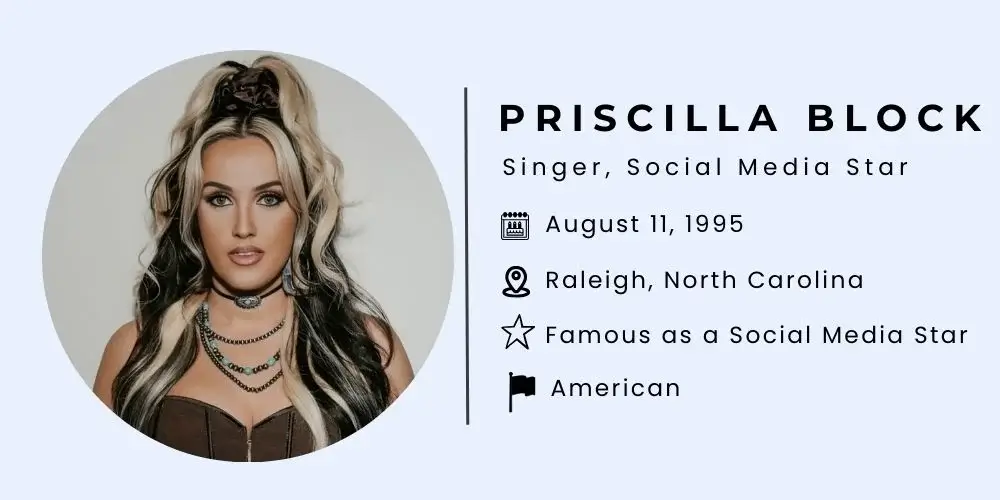 PRISCILLA BLOCK

Singer, Social Media Star

August 11, 1995

Raleigh, North Carolina

Famous as a Social Media Star

American